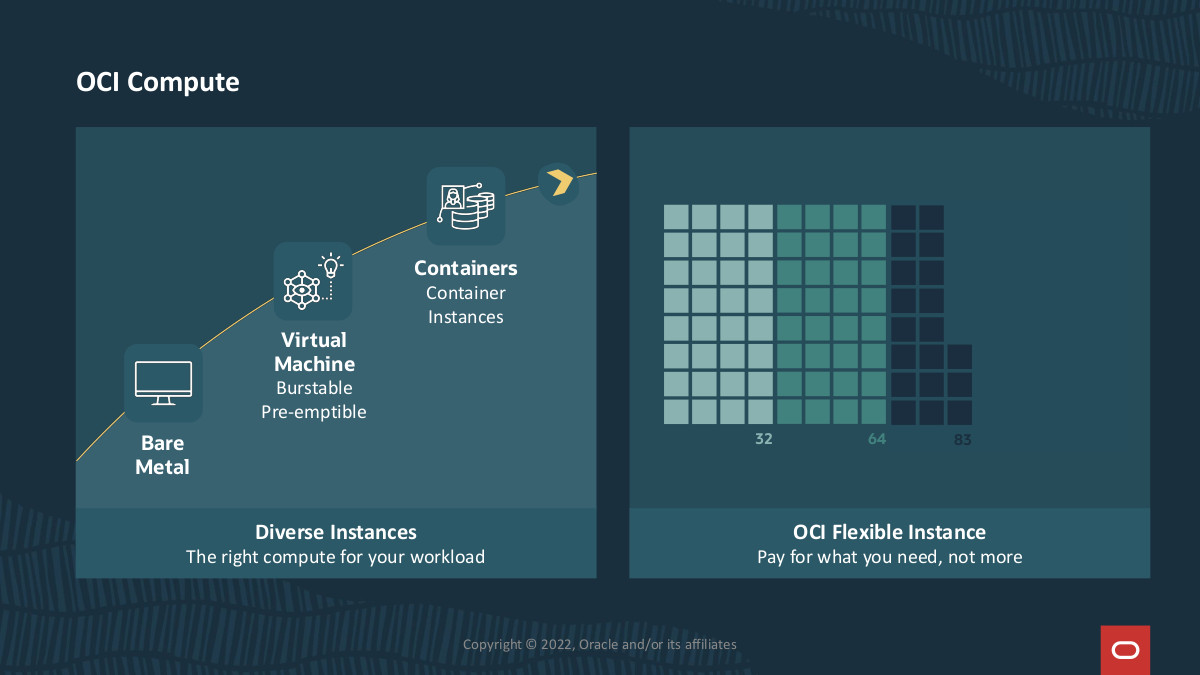 OCI Compute

Bare Metal

Virtual Machine
Burstable
Pre-emptible

Containers
Container Instances

Diverse Instances
The right compute for your workload

32 64 83

OCI Flexible Instance
Pay for what you need, not more

Copyright © 2022, Oracle and/or its affiliates